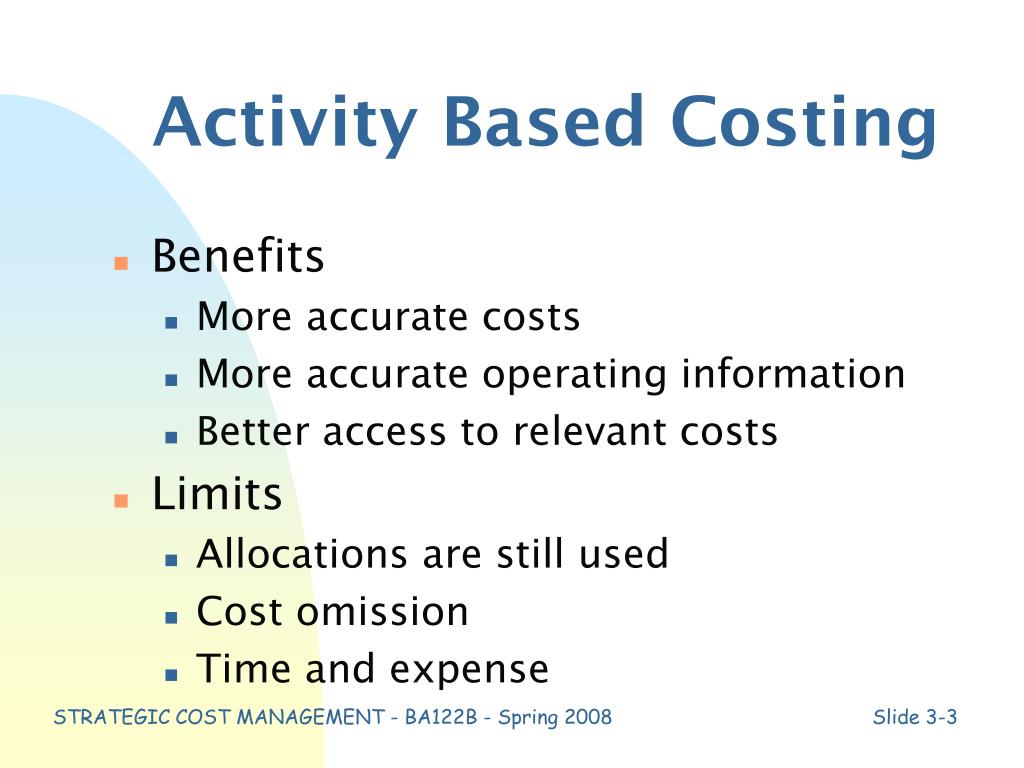 Activity Based Costing

- Benefits
  - More accurate costs
  - More accurate operating information
  - Better access to relevant costs
- Limits
  - Allocations are still used
  - Cost omission
  - Time and expense

STRATEGIC COST MANAGEMENT - BA122B - Spring 2008

Slide 3-3